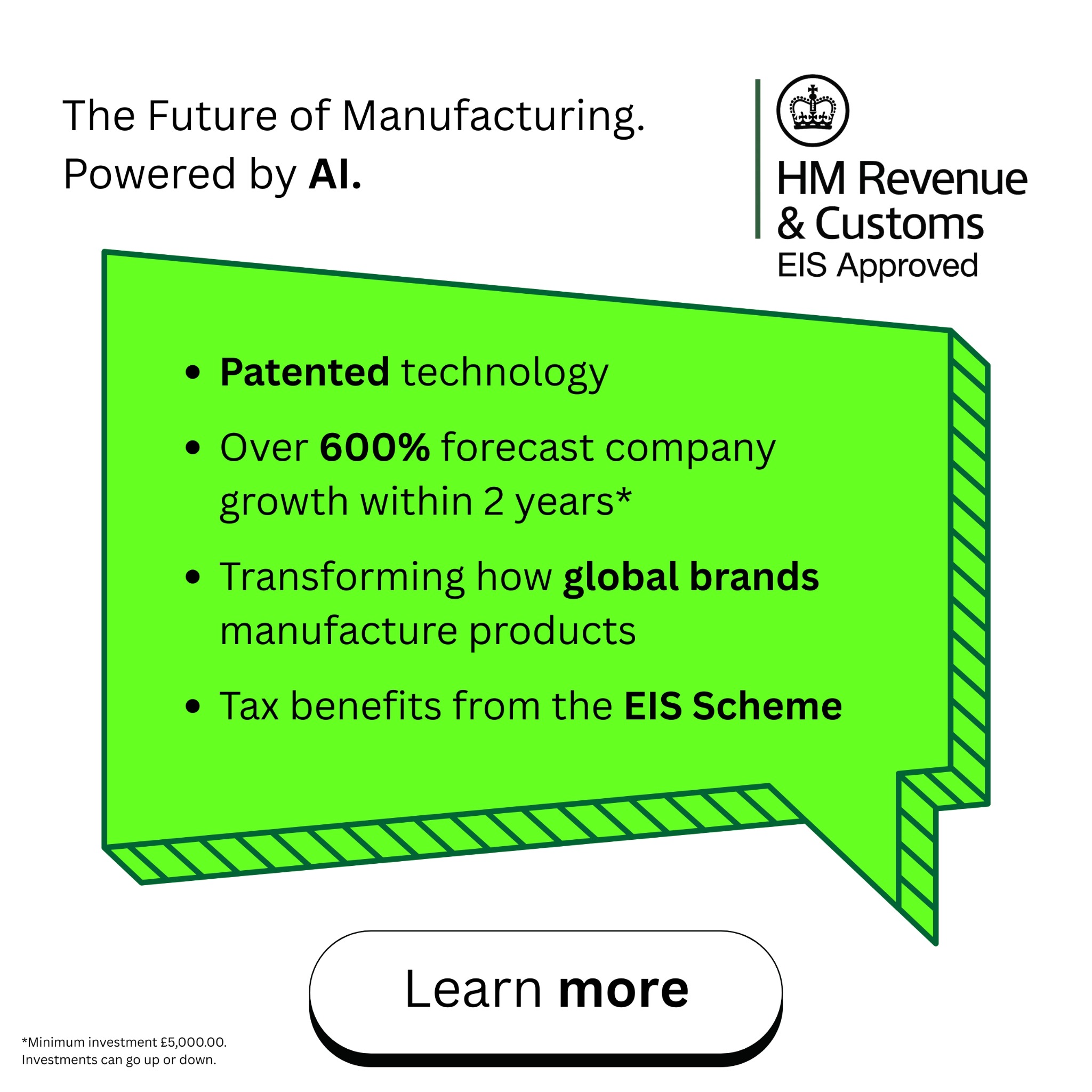 The Future of Manufacturing.
Powered by AI.

HM Revenue
& Customs
EIS Approved

• Patented technology
• Over 600% forecast company growth within 2 years*
• Transforming how global brands manufacture products
• Tax benefits from the EIS Scheme

Learn more

*Minimum investment £5,000.00.
Investments can go up or down.